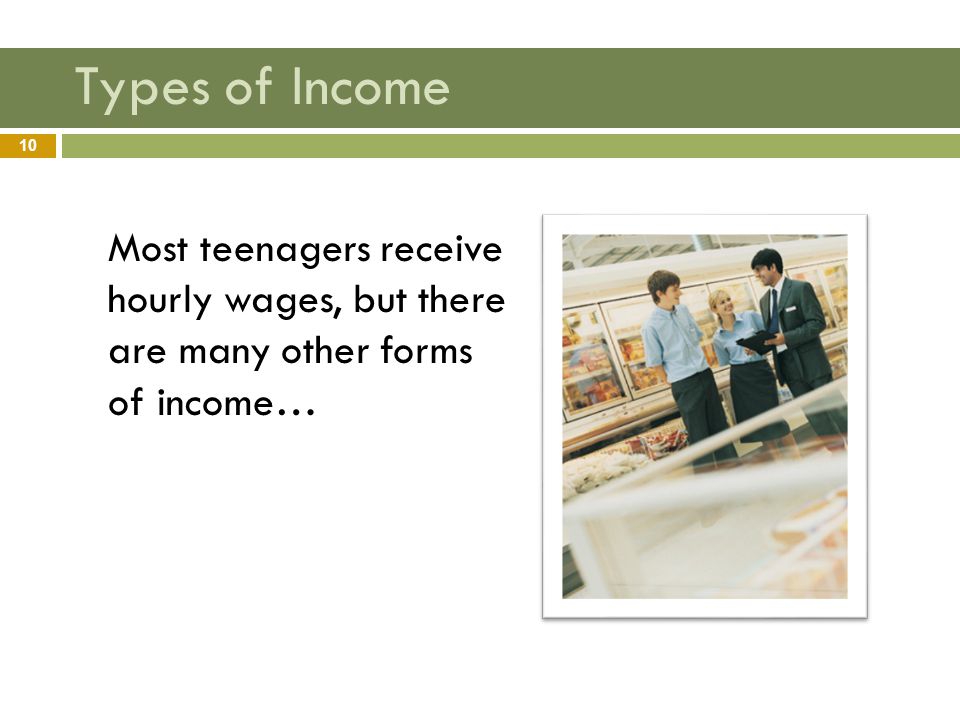 Types of Income

10

Most teenagers receive hourly wages, but there are many other forms of income…